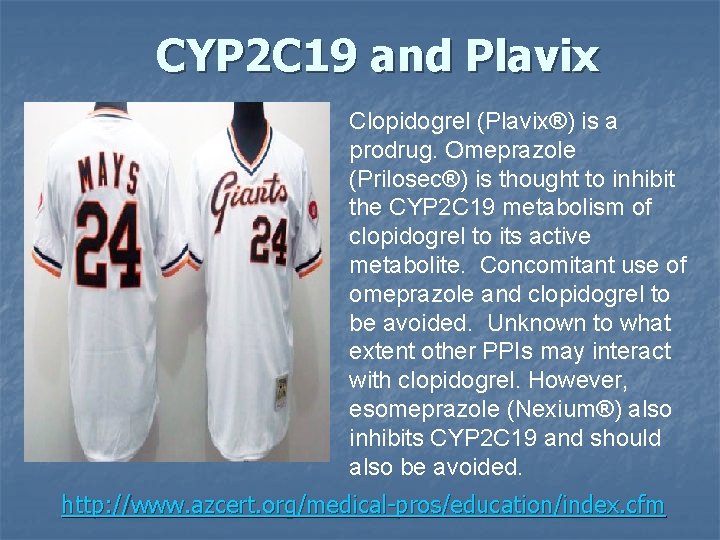 CYP2C19 and Plavix

MAYS
24

Giants
24

Clopidogrel (Plavix®) is a prodrug. Omeprazole (Prilosec®) is thought to inhibit the CYP2C19 metabolism of clopidogrel to its active metabolite. Concomitant use of omeprazole and clopidogrel to be avoided. Unknown to what extent other PPIs may interact with clopidogrel. However, esomeprazole (Nexium®) also inhibits CYP2C19 and should also be avoided.

http://www.azcert.org/medical-pros/education/index.cfm